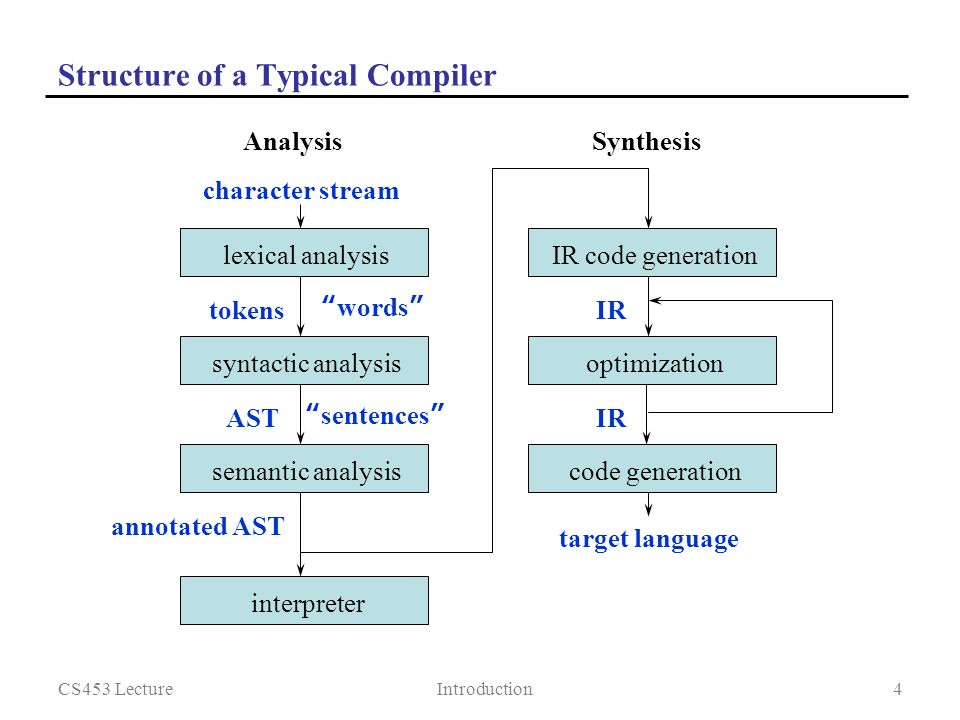 Structure of a Typical Compiler

Analysis

character stream

lexical analysis

tokens

"words"

syntactic analysis

AST

"sentences"

semantic analysis

annotated AST

interpreter

Synthesis

IR code generation

IR

optimization

IR

code generation

target language

CS453 Lecture

Introduction

4